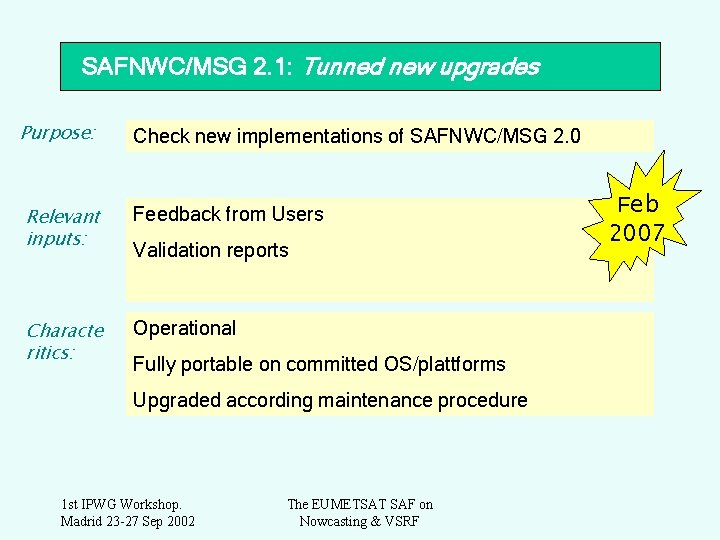 SAFNWC/MSG 2.1: Tunned new upgrades

Purpose:

Check new implementations of SAFNWC/MSG 2.0

Feb 2007

Relevant inputs:

Feedback from Users

Validation reports

Characte ritics:

Operational

Fully portable on committed OS/plattforms

Upgraded according maintenance procedure

1st IPWG Workshop.
Madrid 23-27 Sep 2002

The EUMETSAT SAF on
Nowcasting & VSRF